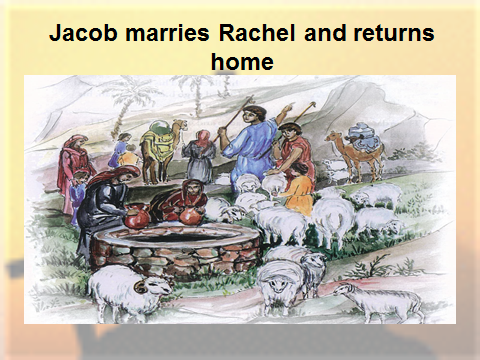 Jacob marries Rachel and returns home